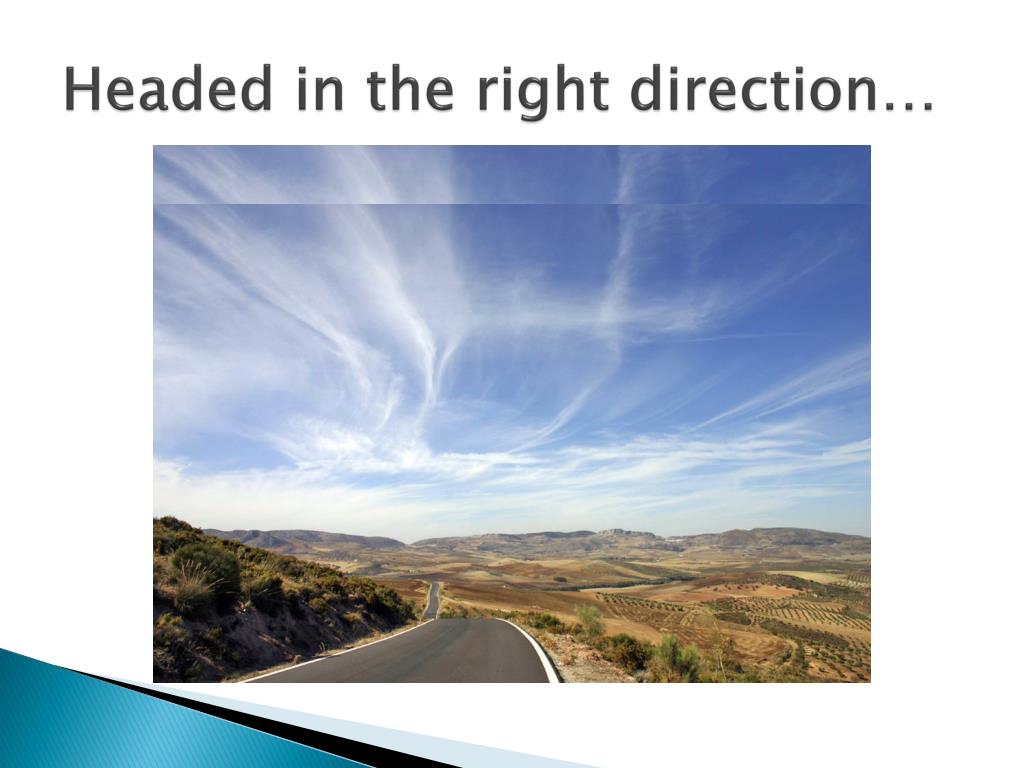 Headed in the right direction…